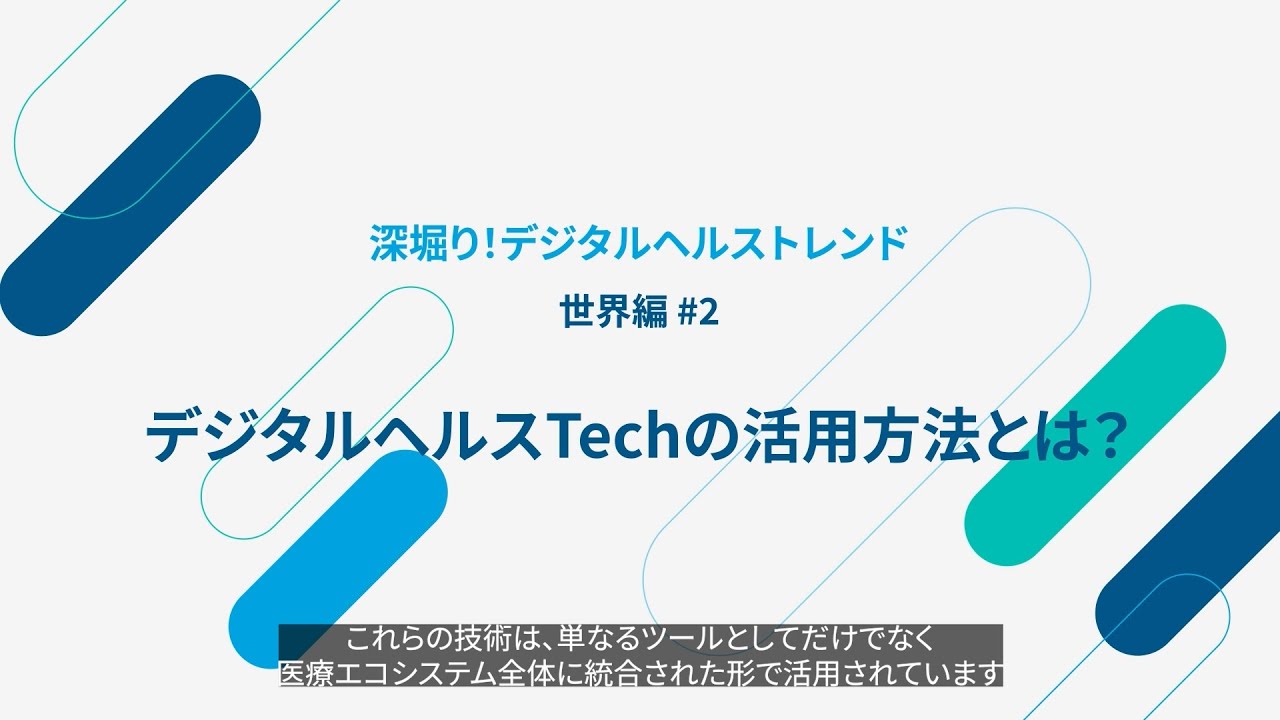 深堀り!デジタルヘルストレンド

世界編 #2

デジタルヘルスTechの活用方法とは?

これらの技術は、単なるツールとしてだけでなく
医療エコシステム全体に統合された形で活用されています